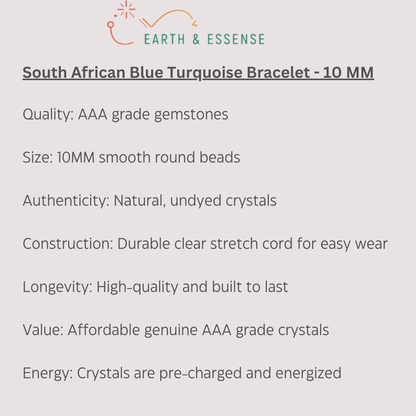 EARTH & ESSENSE

South African Blue Turquoise Bracelet - 10 MM

Quality: AAA grade gemstones

Size: 10MM smooth round beads

Authenticity: Natural, undyed crystals

Construction: Durable clear stretch cord for easy wear

Longevity: High-quality and built to last

Value: Affordable genuine AAA grade crystals

Energy: Crystals are pre-charged and energized